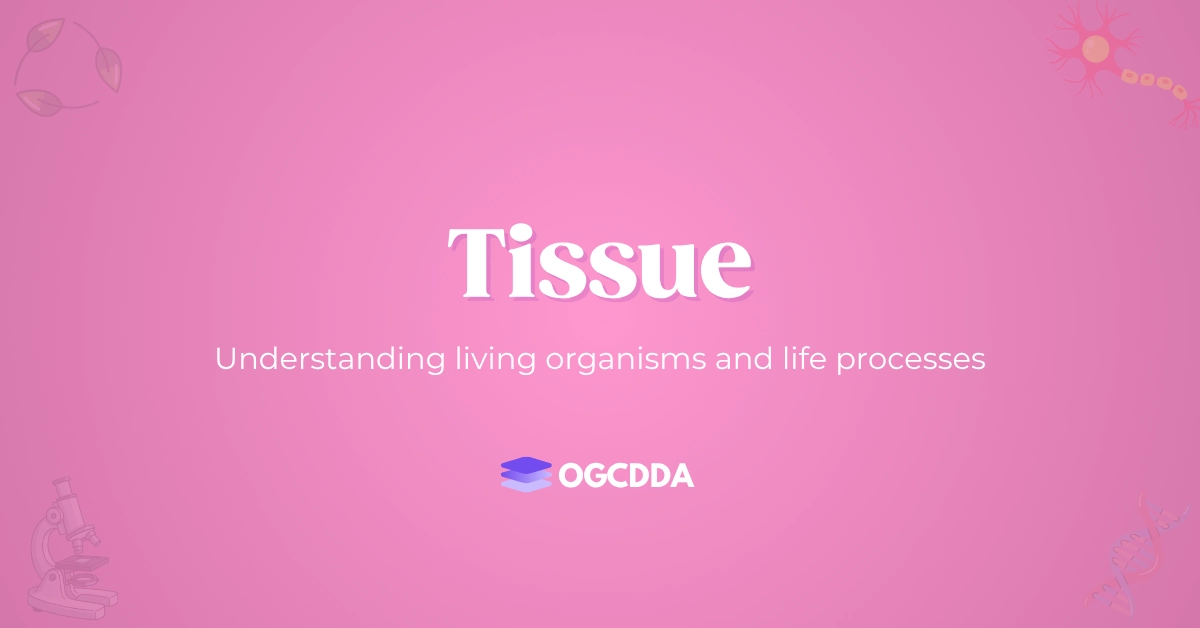 Tissue

Understanding living organisms and life processes

OGCDDA